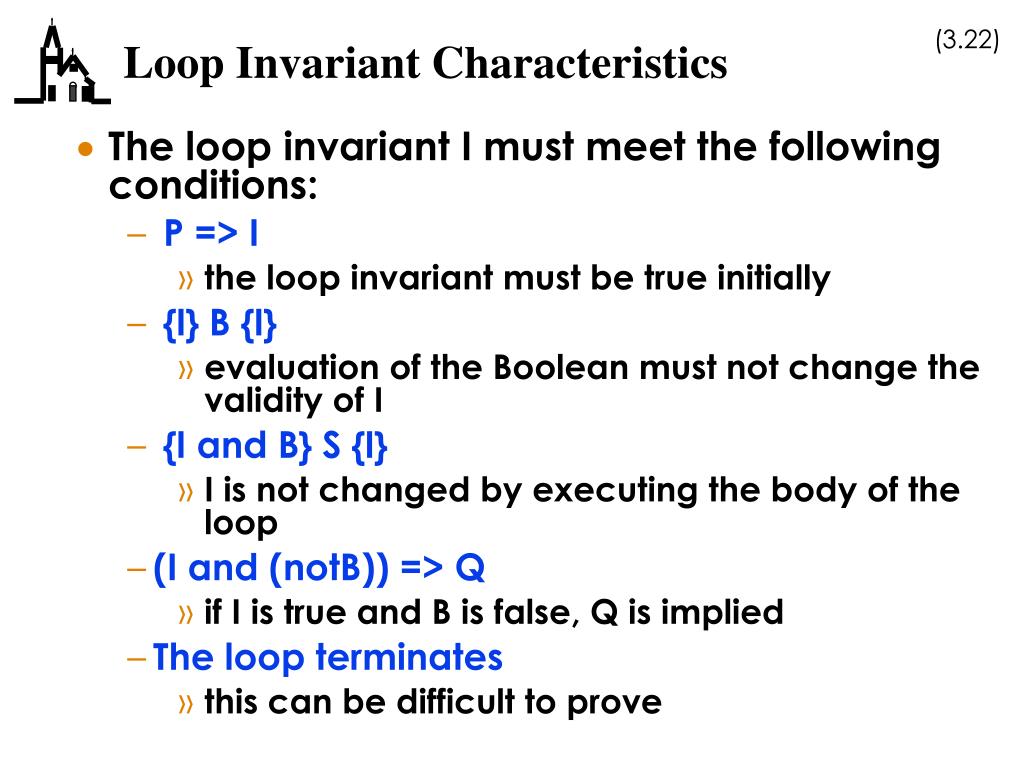 (3.22)

Loop Invariant Characteristics

• The loop invariant I must meet the following conditions:

– P => I

» the loop invariant must be true initially

– {I} B {I}

» evaluation of the Boolean must not change the validity of I

– {I and B} S {I}

» I is not changed by executing the body of the loop

– (I and (notB)) => Q

» if I is true and B is false, Q is implied

– The loop terminates

» this can be difficult to prove